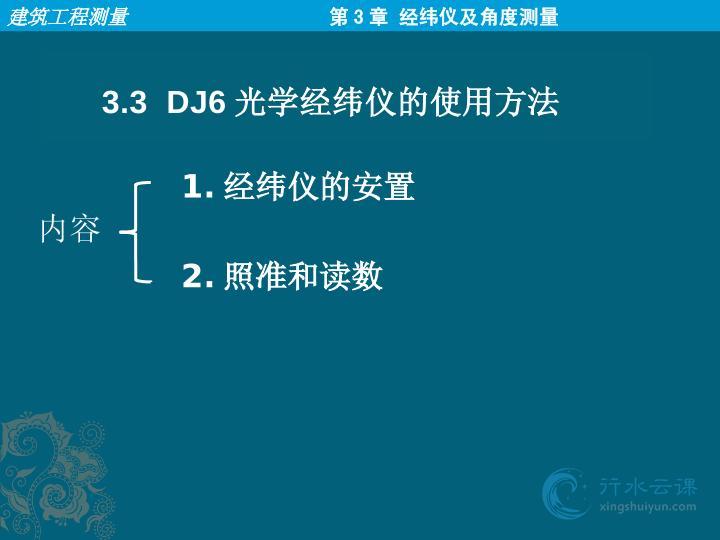 建筑工程测量

第 3 章 经纬仪及角度测量

3.3 DJ6 光学经纬仪的使用方法

内容

1. 经纬仪的安置

2. 照准和读数

行水云课
xingshuiyun.com